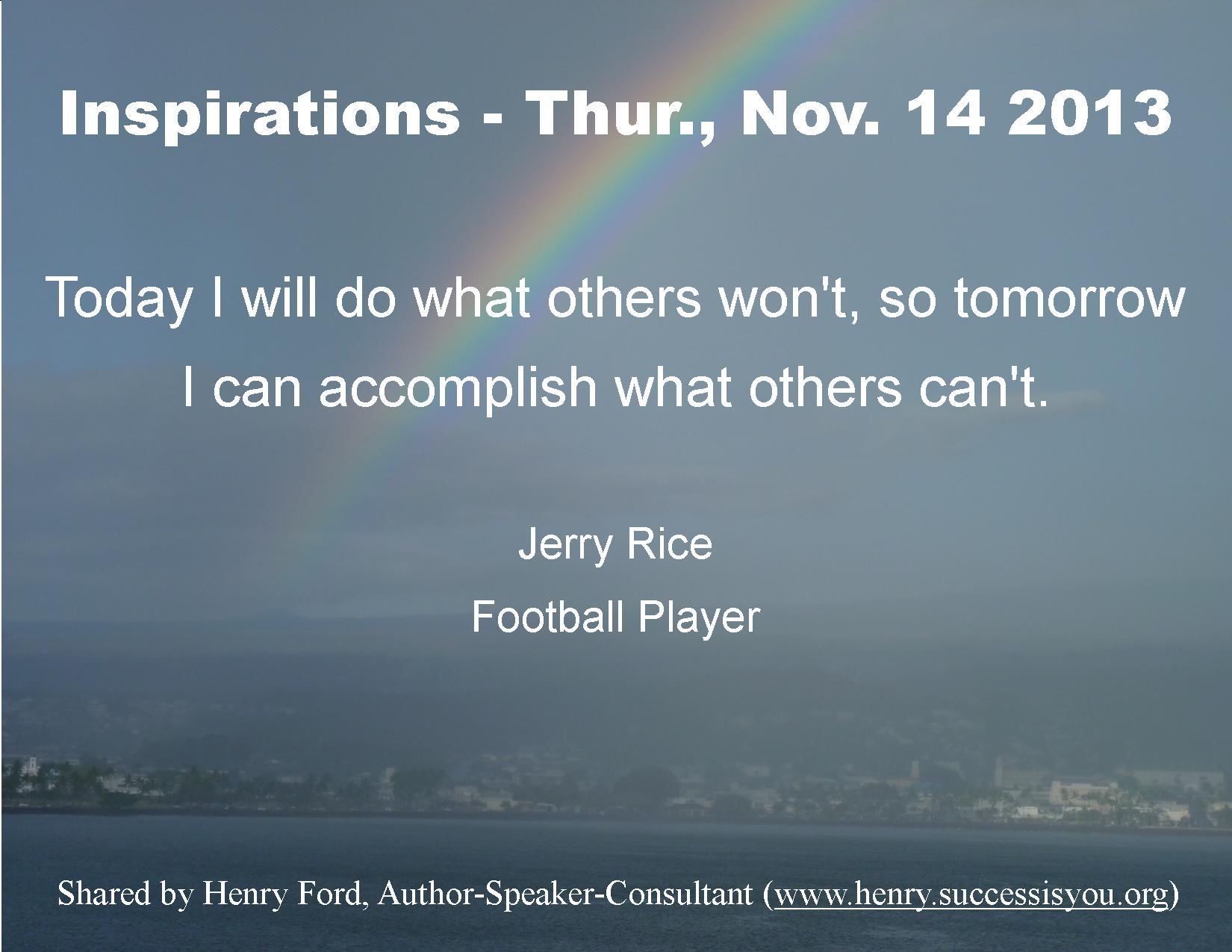 Inspirations - Thur., Nov. 14 2013

Today I will do what others won't, so tomorrow I can accomplish what others can't.

Jerry Rice
Football Player

Shared by Henry Ford, Author-Speaker-Consultant (www.henry.successisyou.org)